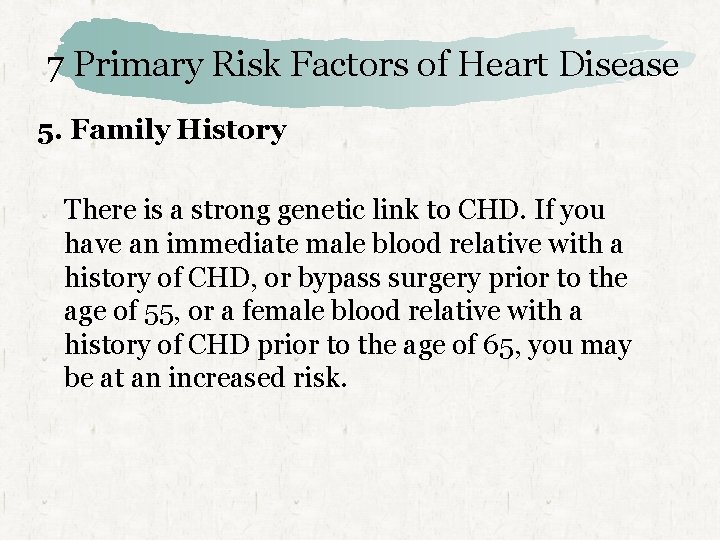 7 Primary Risk Factors of Heart Disease

5. Family History

There is a strong genetic link to CHD. If you have an immediate male blood relative with a history of CHD, or bypass surgery prior to the age of 55, or a female blood relative with a history of CHD prior to the age of 65, you may be at an increased risk.